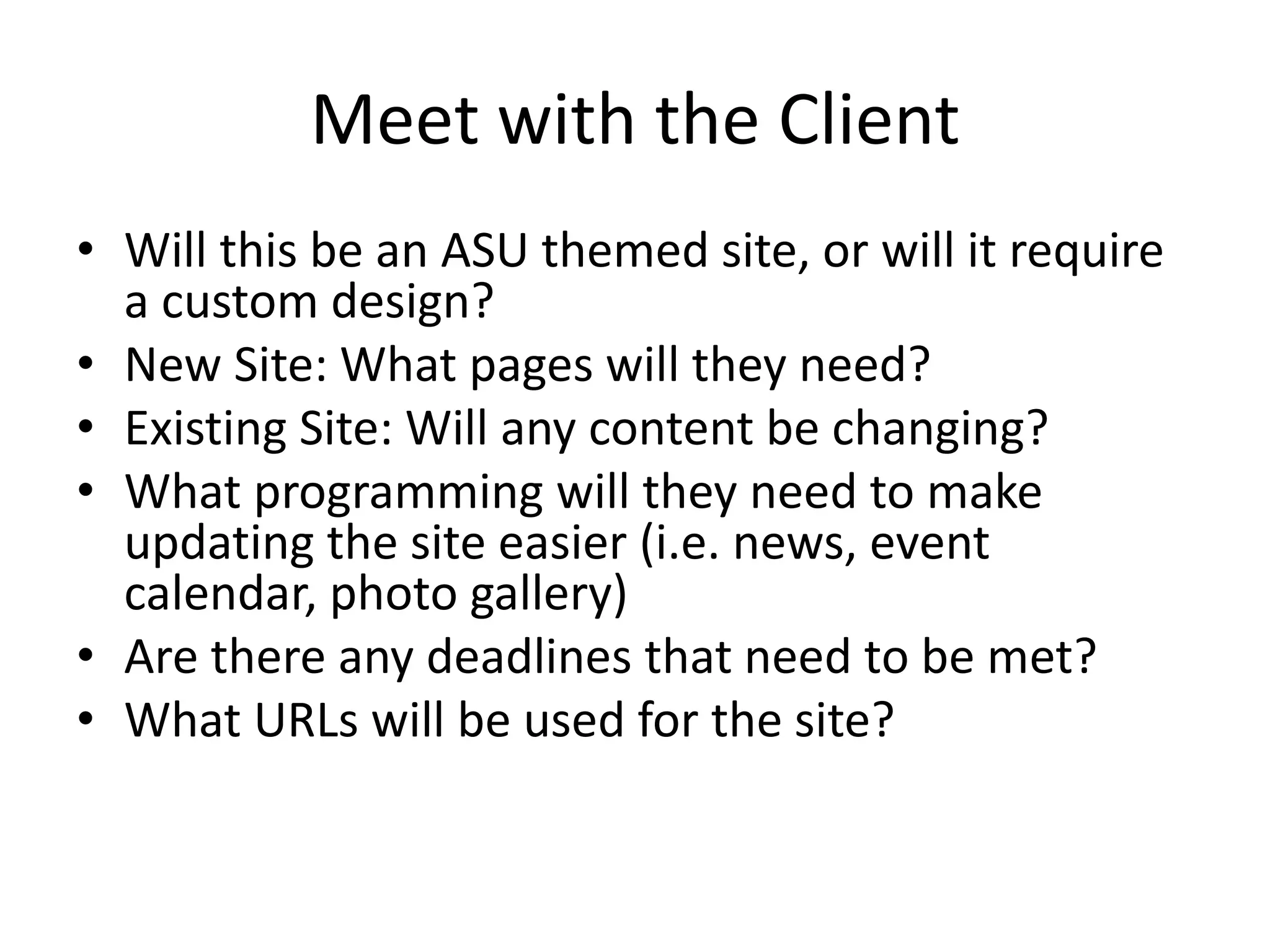 Meet with the Client

• Will this be an ASU themed site, or will it require a custom design?
• New Site: What pages will they need?
• Existing Site: Will any content be changing?
• What programming will they need to make updating the site easier (i.e. news, event calendar, photo gallery)
• Are there any deadlines that need to be met?
• What URLs will be used for the site?